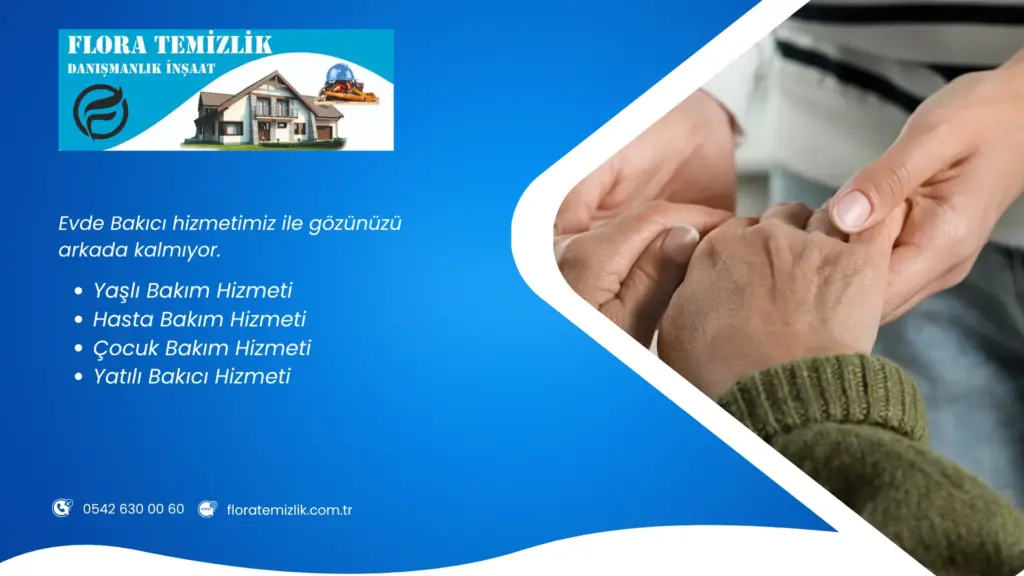 FLORA TEMİZLİK
DANIŞMANLIK İNŞAAT

Evde Bakıcı hizmetimiz ile gözünüzü arkada kalmıyor.

• Yaşlı Bakım Hizmeti
• Hasta Bakım Hizmeti
• Çocuk Bakım Hizmeti
• Yatılı Bakıcı Hizmeti

0542 630 00 60 floratemizlik.com.tr